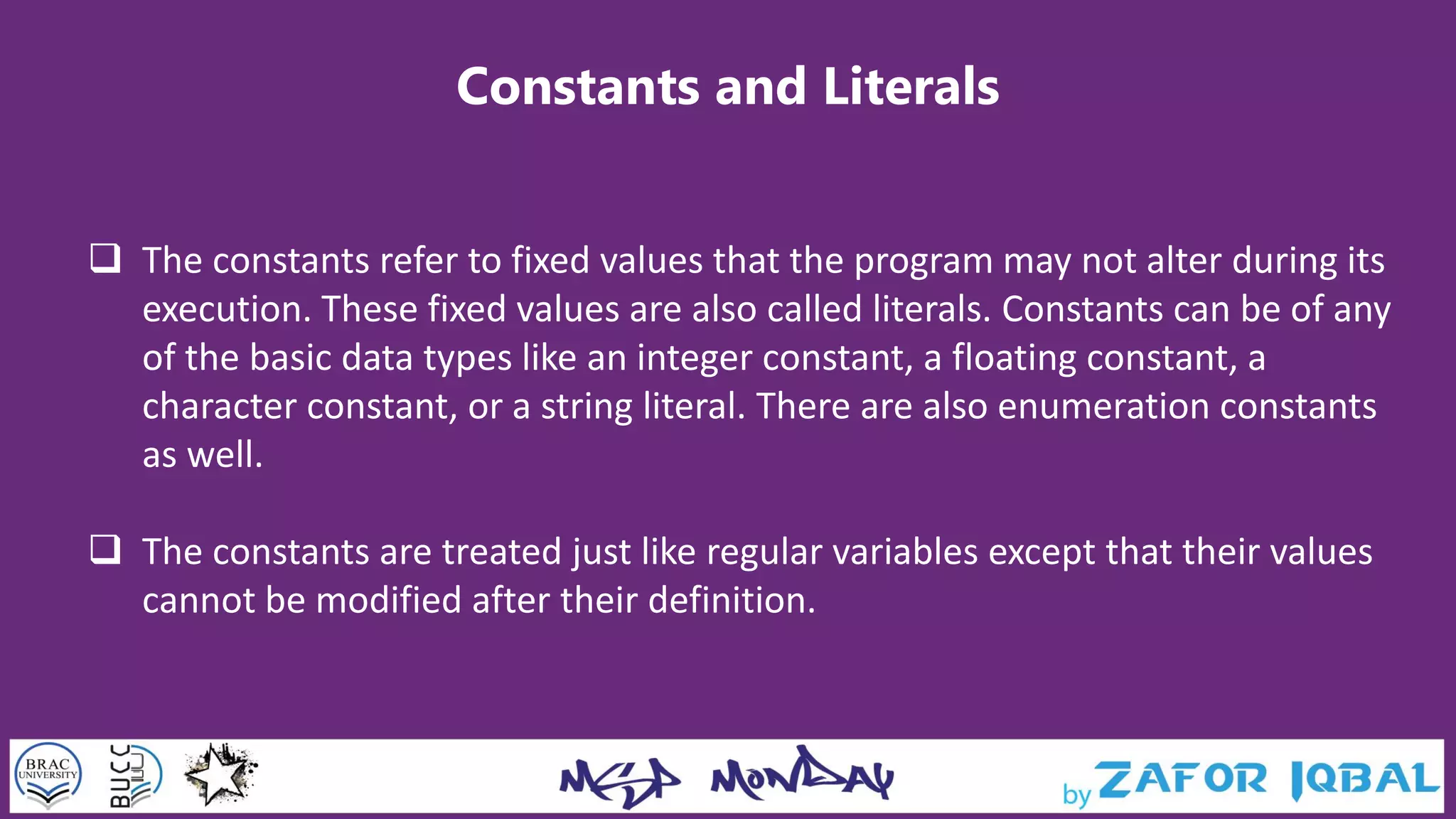 Constants and Literals

❑ The constants refer to fixed values that the program may not alter during its execution. These fixed values are also called literals. Constants can be of any of the basic data types like an integer constant, a floating constant, a character constant, or a string literal. There are also enumeration constants as well.

❑ The constants are treated just like regular variables except that their values cannot be modified after their definition.

BRAC UNIVERSITY BUCC MSP MONDAY by ZAFOR IQBAL